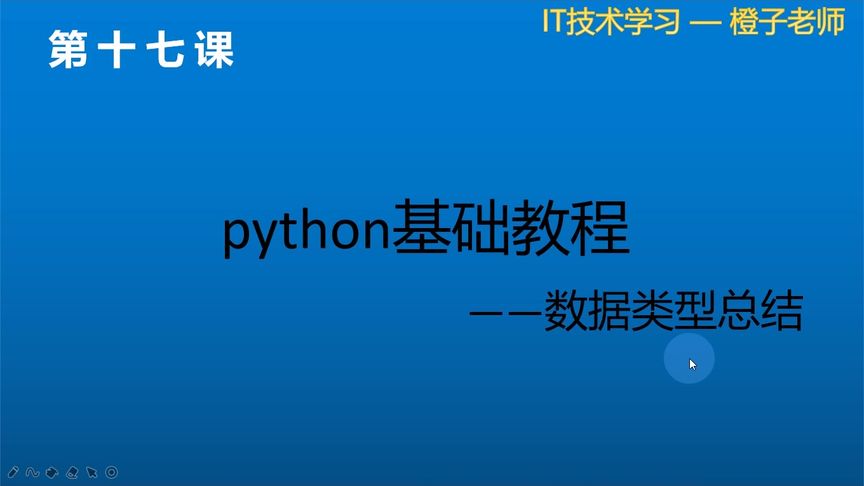 第十七课

IT技术学习 — 橙子老师

python基础教程

——数据类型总结